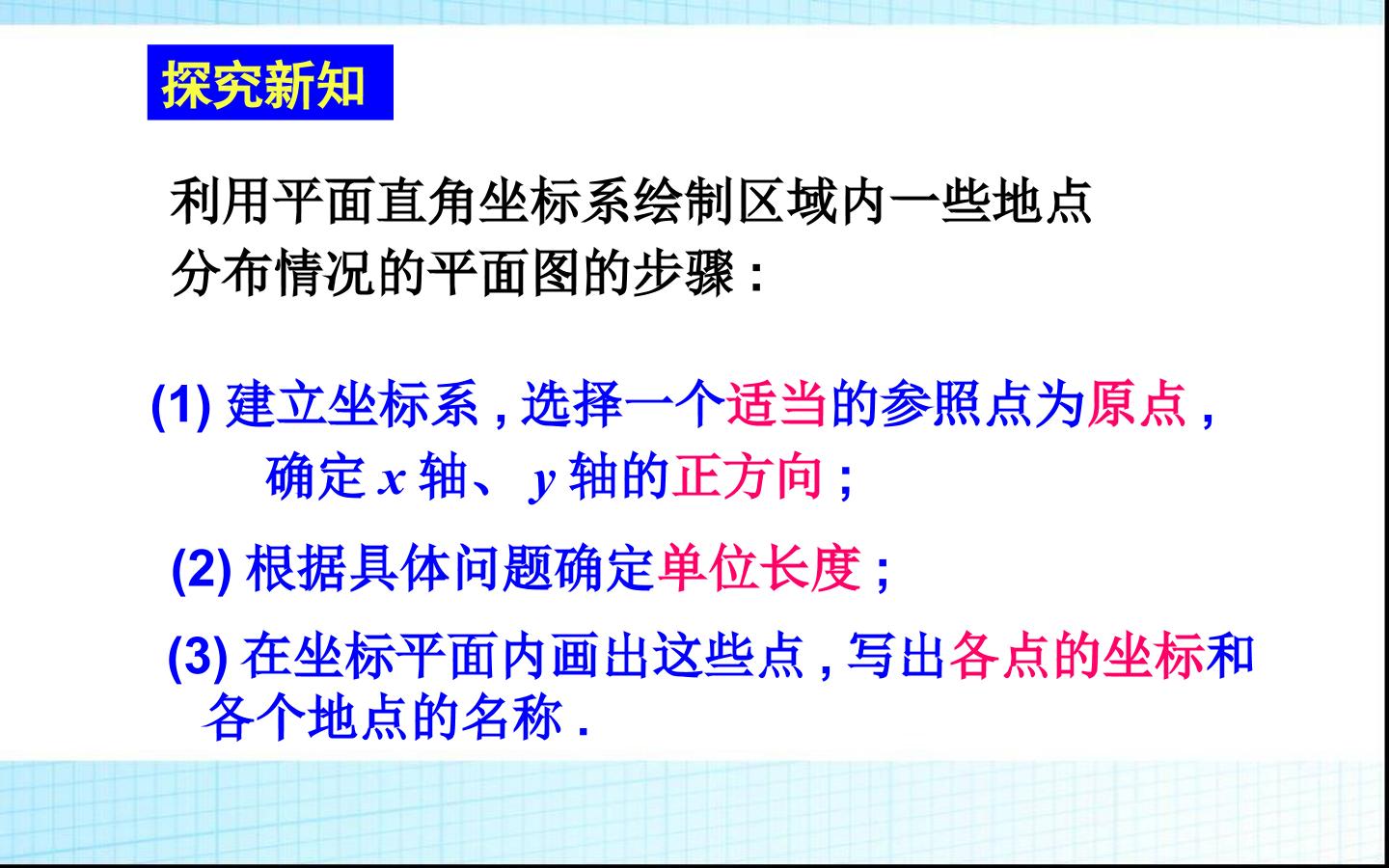 探究新知

利用平面直角坐标系绘制区域内一些地点分布情况的平面图的步骤：

(1)建立坐标系，选择一个适当的参照点为原点，确定$x$轴、$y$轴的正方向；

(2)根据具体问题确定单位长度；

(3)在坐标平面内画出这些点，写出各点的坐标和各个地点的名称.